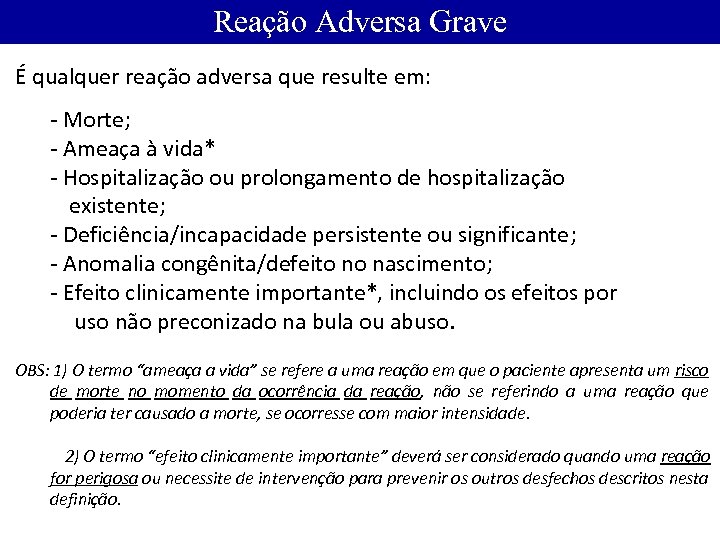 Reação Adversa Grave

É qualquer reação adversa que resulte em:

- Morte;
- Ameaça à vida*
- Hospitalização ou prolongamento de hospitalização existente;
- Deficiência/incapacidade persistente ou significante;
- Anomalia congênita/defeito no nascimento;
- Efeito clinicamente importante*, incluindo os efeitos por uso não preconizado na bula ou abuso.

OBS: 1) O termo "ameaça a vida" se refere a uma reação em que o paciente apresenta um risco de morte no momento da ocorrência da reação, não se referindo a uma reação que poderia ter causado a morte, se ocorresse com maior intensidade.

2) O termo "efeito clinicamente importante" deverá ser considerado quando uma reação for perigosa ou necessite de intervenção para prevenir os outros desfechos descritos nesta definição.